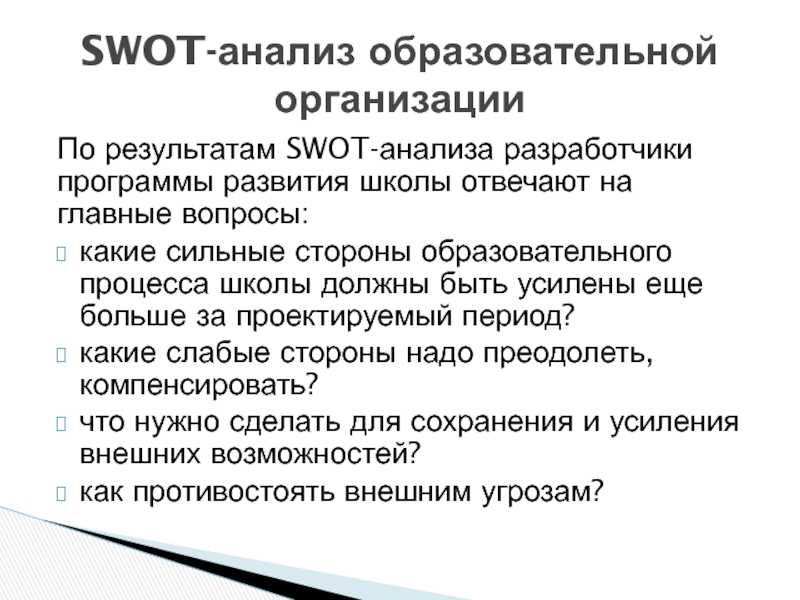 SWOT-анализ образовательной организации

По результатам SWOT-анализа разработчики программы развития школы отвечают на главные вопросы:

какие сильные стороны образовательного процесса школы должны быть усилены еще больше за проектируемый период?

какие слабые стороны надо преодолеть, компенсировать?

что нужно сделать для сохранения и усиления внешних возможностей?

как противостоять внешним угрозам?